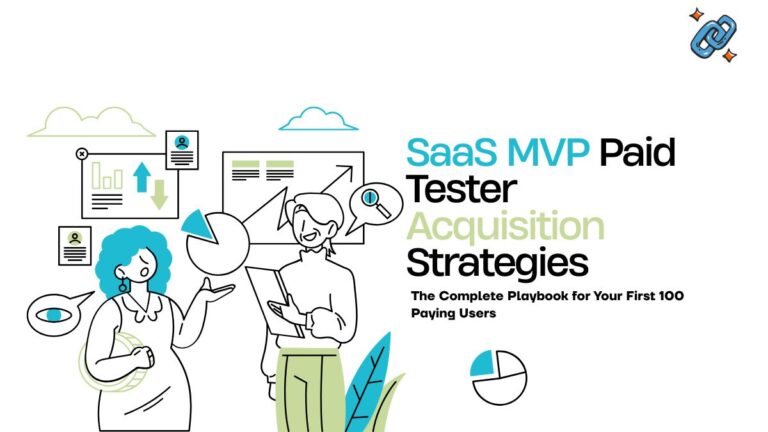 SaaS MVP Paid Tester Acquisition Strategies

The Complete Playbook for Your First 100 Paying Users